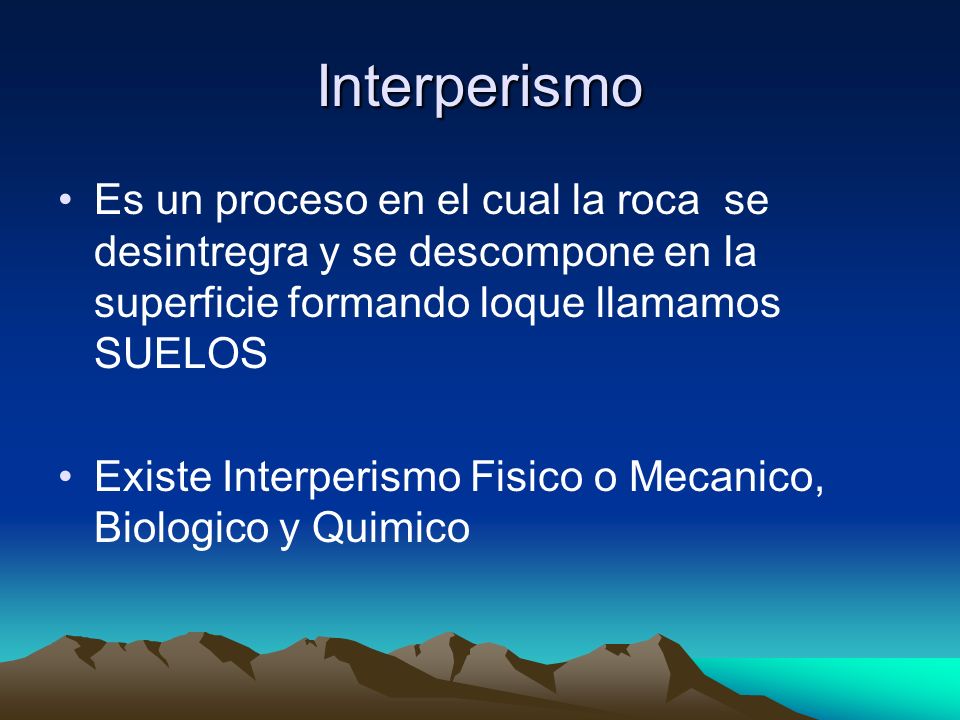 Interperismo

• Es un proceso en el cual la roca se desintregra y se descompone en la superficie formando loque llamamos SUELOS

• Existe Interperismo Fisico o Mecanico, Biologico y Quimico